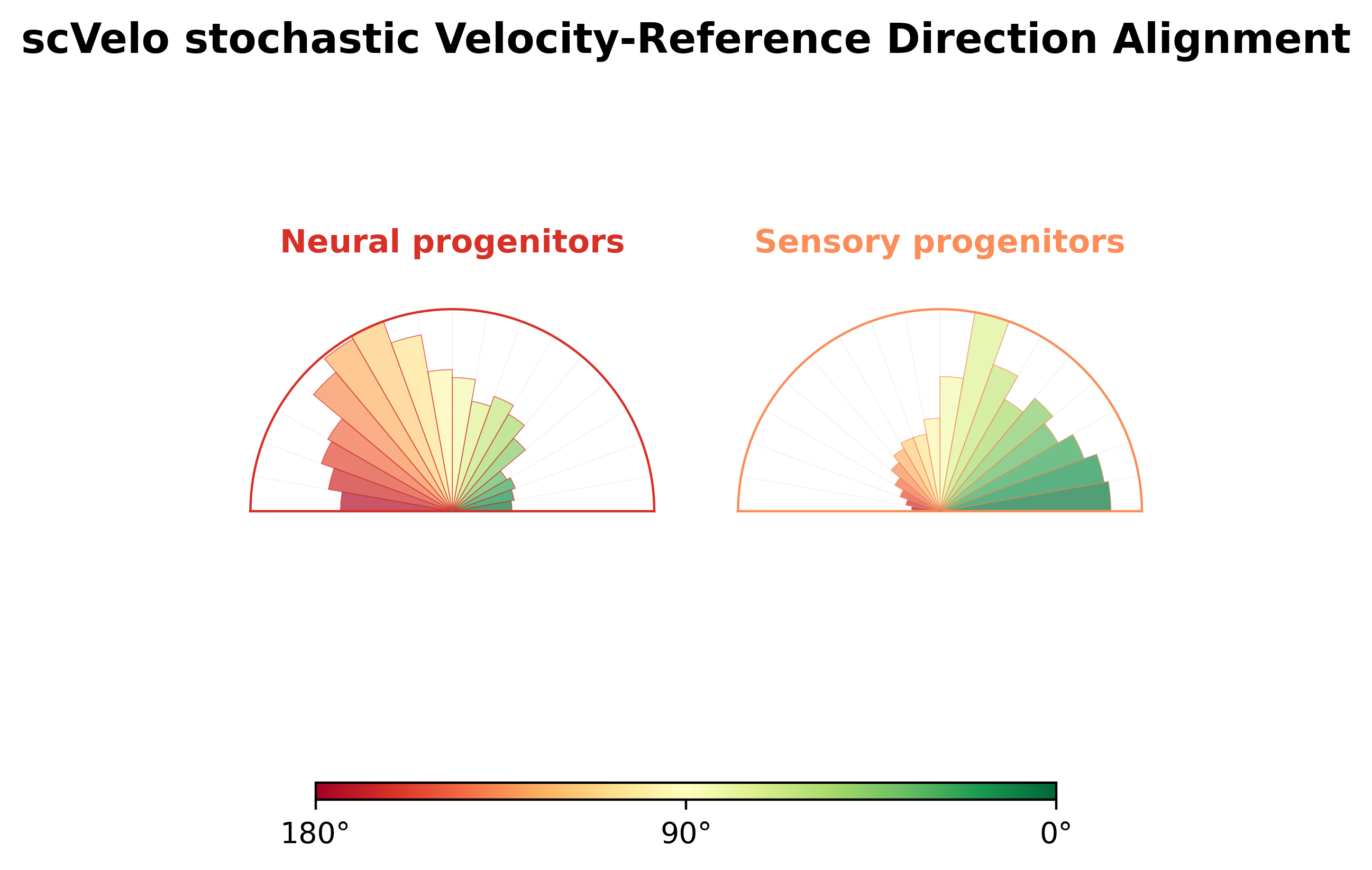 scVelo stochastic Velocity-Reference Direction Alignment

Neural progenitors

Sensory progenitors

180°

90°

0°